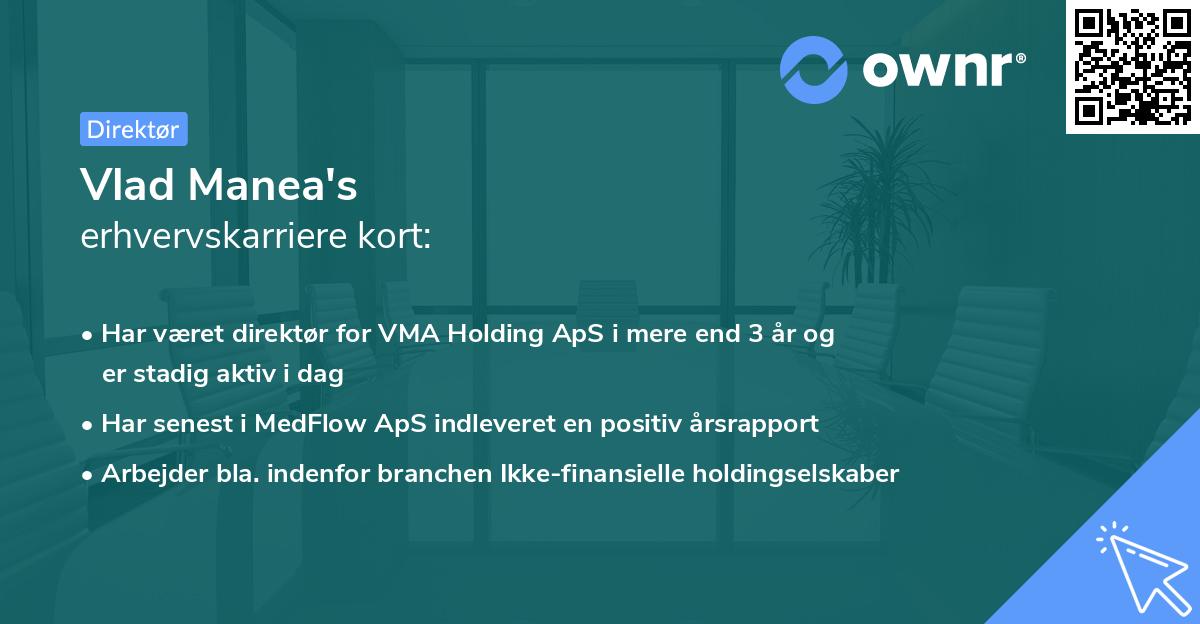 ownr®

Direktør

Vlad Manea's
erhvervskarriere kort:

• Har været direktør for VMA Holding ApS i mere end 3 år og er stadig aktiv i dag

• Har senest i MedFlow ApS indleveret en positiv årsrapport

• Arbejder bla. indenfor branchen Ikke-finansielle holdingselskaber